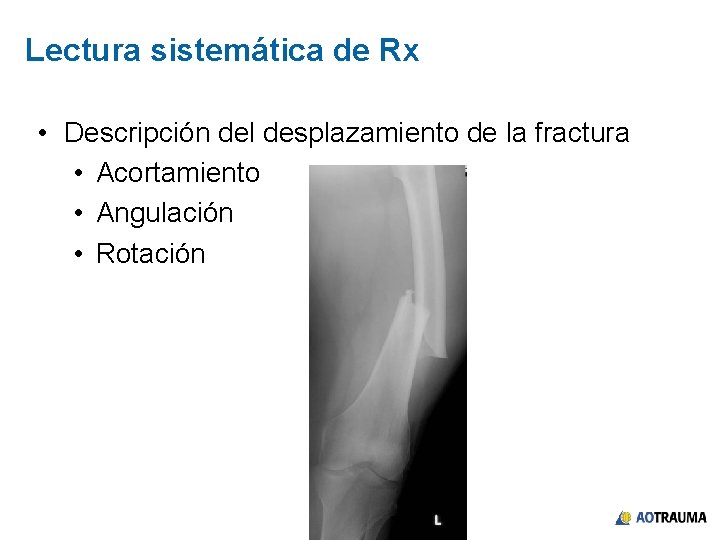 Lectura sistemática de Rx

• Descripción del desplazamiento de la fractura
  • Acortamiento
  • Angulación
  • Rotación

L

AOTRAUMA